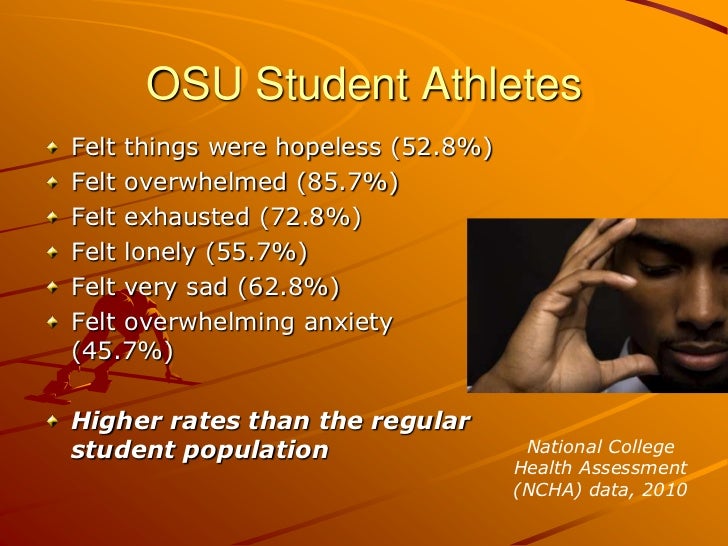 OSU Student Athletes

Felt things were hopeless (52.8%)
Felt overwhelmed (85.7%)
Felt exhausted (72.8%)
Felt lonely (55.7%)
Felt very sad (62.8%)
Felt overwhelming anxiety (45.7%)

Higher rates than the regular student population

National College Health Assessment (NCHA) data, 2010